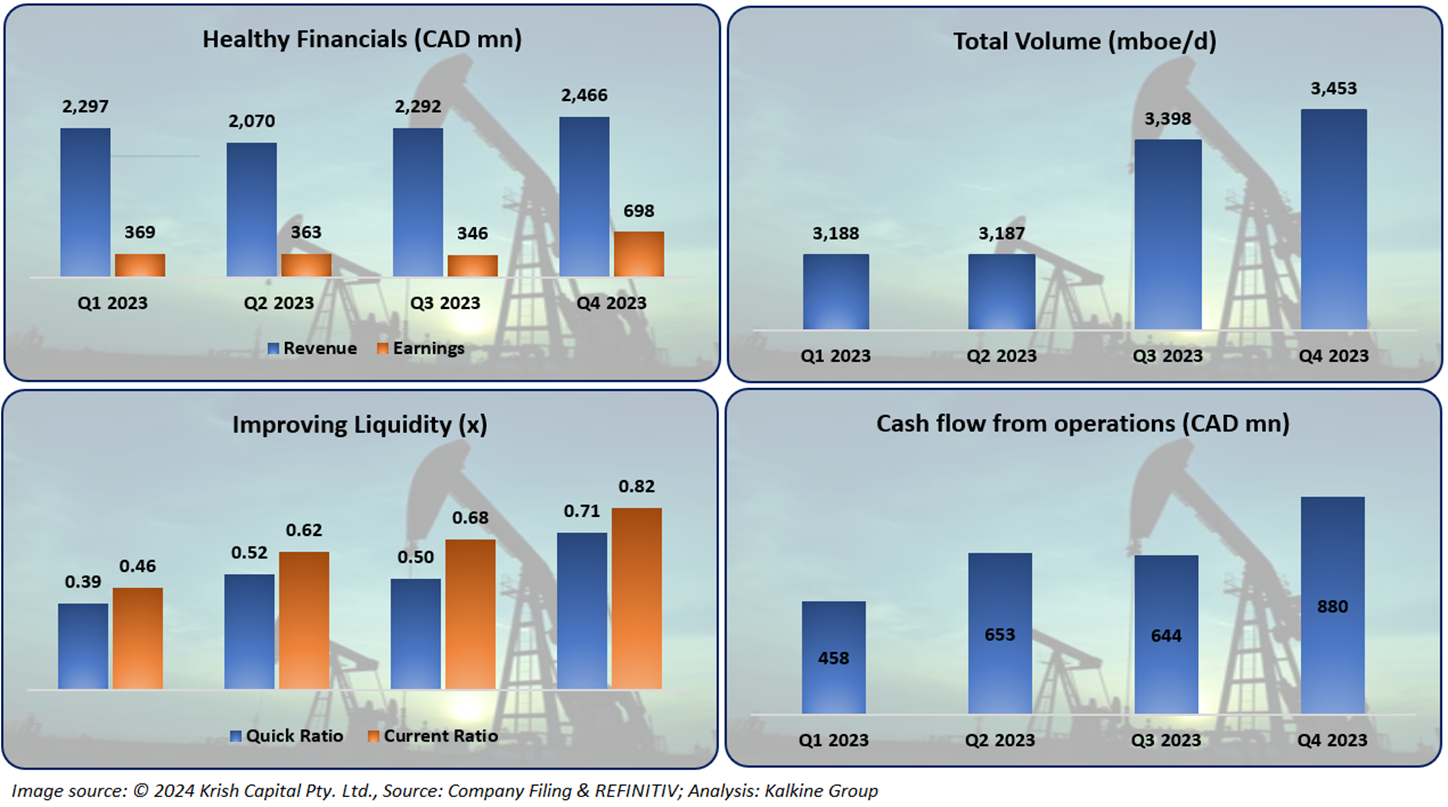 Healthy Financials (CAD mn)

2,297
369
2,070
363
2,292
346
2,466
698

Q1 2023
Q2 2023
Q3 2023
Q4 2023

Revenue Earnings

Total Volume (mboe/d)

3,188
3,187
3,398
3,453

Q1 2023
Q2 2023
Q3 2023
Q4 2023

Improving Liquidity (x)

0.39
0.46
0.52
0.62
0.50
0.68
0.71
0.82

Quick Ratio Current Ratio

Cash flow from operations (CAD mn)

458
653
644
880

Q1 2023
Q2 2023
Q3 2023
Q4 2023

Image source: © 2024 Krish Capital Pty. Ltd., Source: Company Filing & REFINITIV; Analysis: Kalkine Group